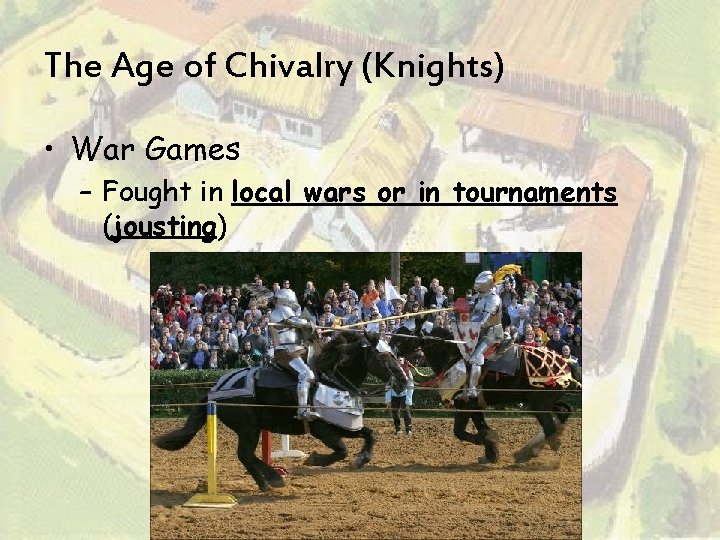 The Age of Chivalry (Knights)

• War Games
– Fought in local wars or in tournaments (jousting)